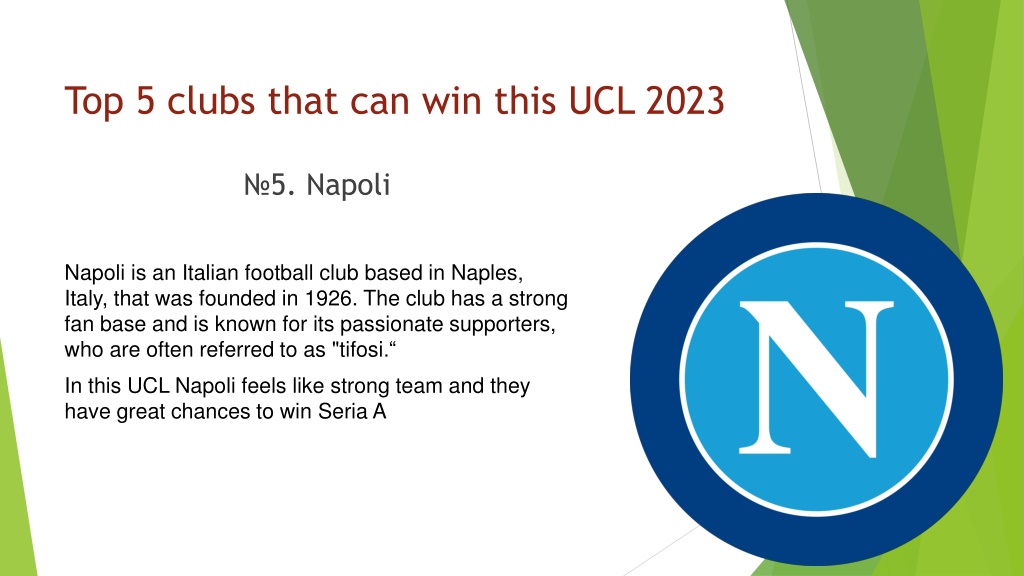 Top 5 clubs that can win this UCL 2023

№5. Napoli

Napoli is an Italian football club based in Naples, Italy, that was founded in 1926. The club has a strong fan base and is known for its passionate supporters, who are often referred to as "tifosi.“

In this UCL Napoli feels like strong team and they have great chances to win Seria A

N